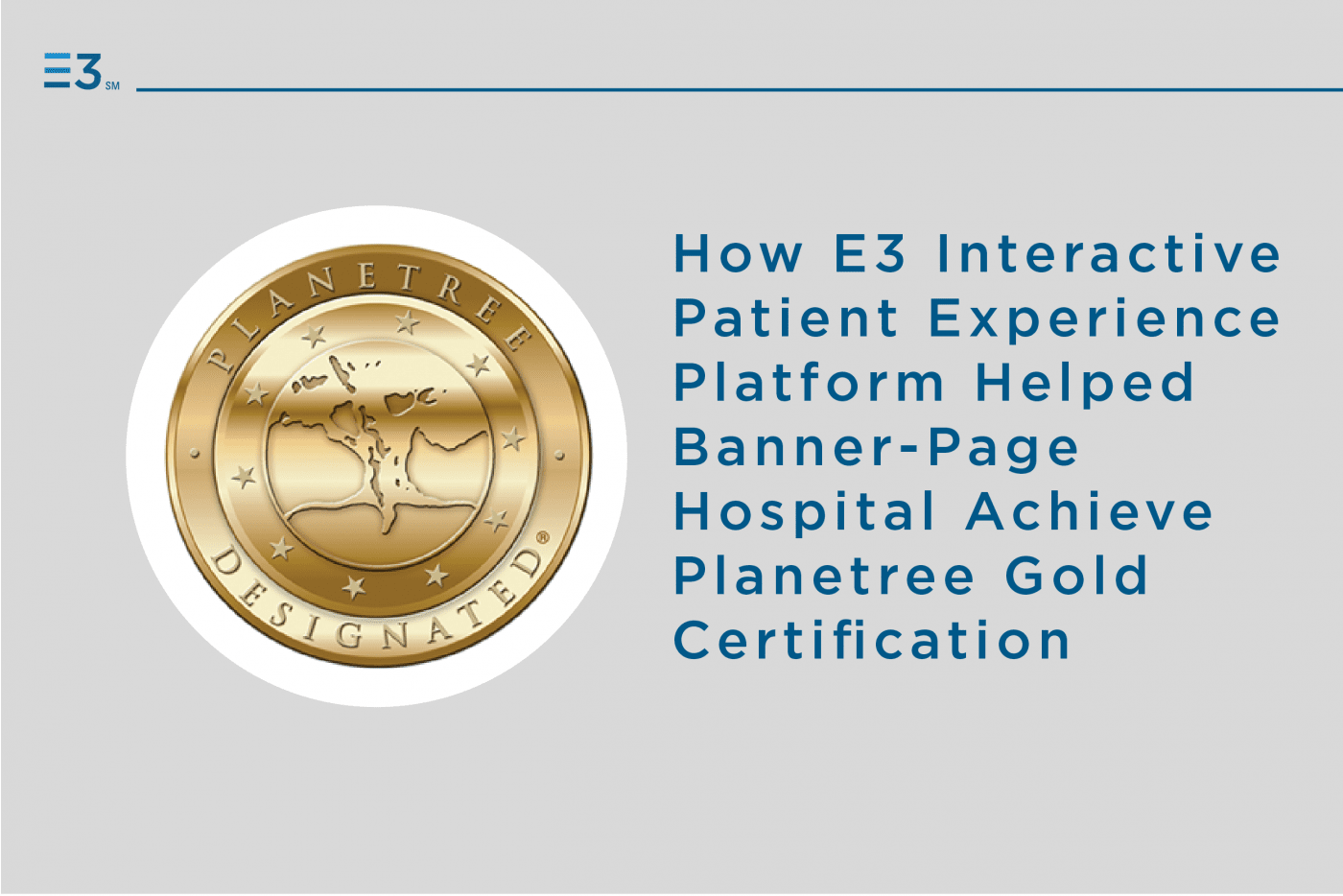 E3 SM

PLANETREE DESIGNATED®

How E3 Interactive Patient Experience Platform Helped Banner-Page Hospital Achieve Planetree Gold Certification